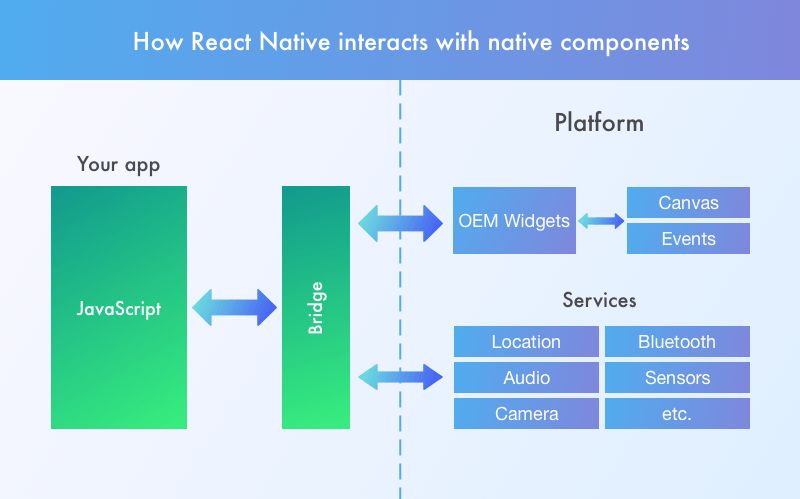 How React Native interacts with native components

Your app

JavaScript

Bridge

Platform

OEM Widgets

Canvas

Events

Services

Location

Bluetooth

Audio

Sensors

Camera

etc.